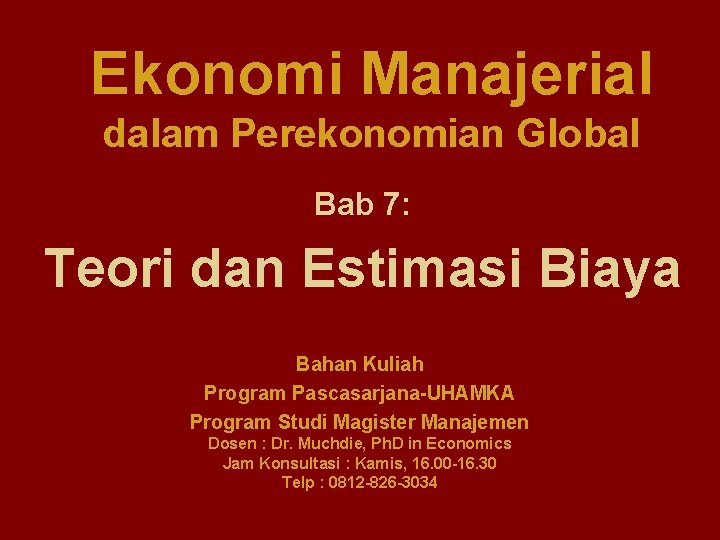 Ekonomi Manajerial
dalam Perekonomian Global

Bab 7:

Teori dan Estimasi Biaya

Bahan Kuliah
Program Pascasarjana-UHAMKA
Program Studi Magister Manajemen
Dosen : Dr. Muchdie, PhD in Economics
Jam Konsultasi : Kamis, 16.00-16.30
Telp : 0812-826-3034